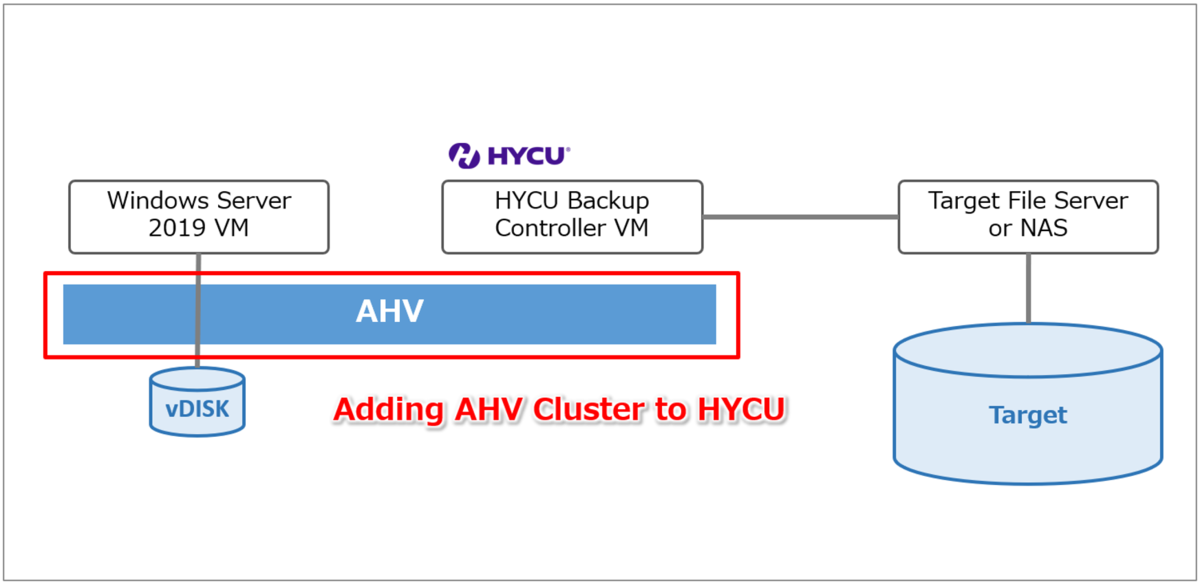 HYCU

Windows Server 2019 VM

HYCU Backup Controller VM

Target File Server or NAS

AHV

vDISK

Adding AHV Cluster to HYCU

Target